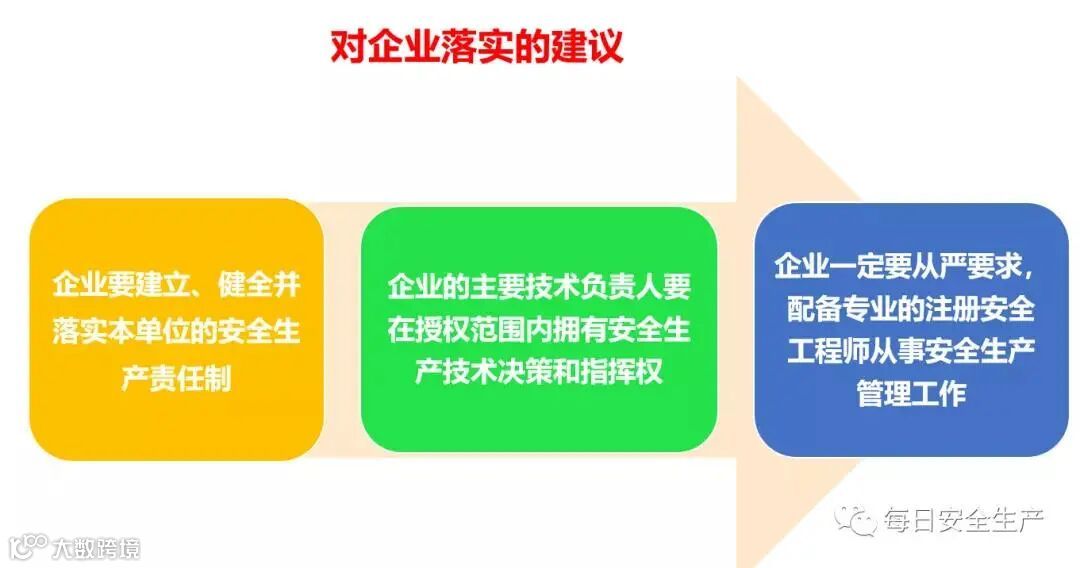 对企业落实的建议

企业要建立、健全并落实本单位的安全生产责任制

企业的主要技术负责人要在授权范围内拥有安全生产技术决策和指挥权

企业一定要从严要求，配备专业的注册安全工程师从事安全生产管理工作

每日安全生产

大数跨境